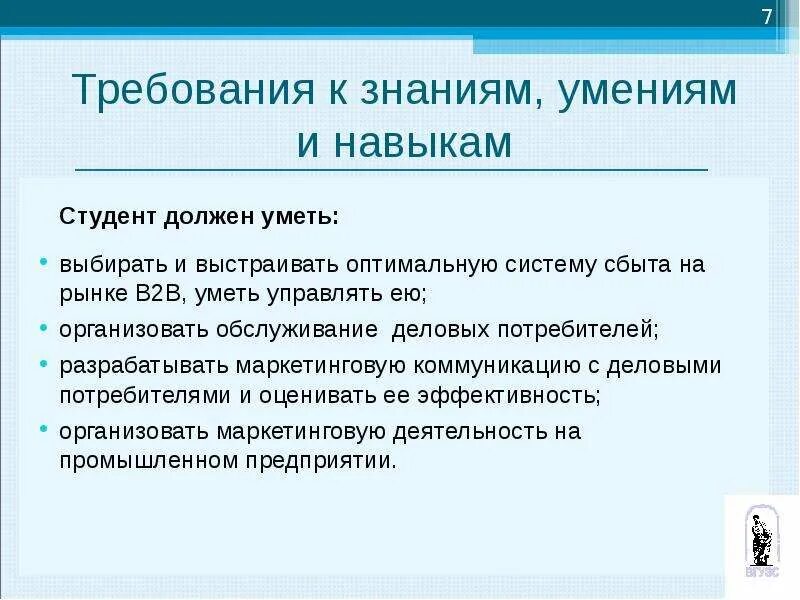 7

Требования к знаниям, умениям и навыкам

Студент должен уметь:

• выбирать и выстраивать оптимальную систему сбыта на рынке B2B, уметь управлять ею;
• организовать обслуживание деловых потребителей;
• разрабатывать маркетинговую коммуникацию с деловыми потребителями и оценивать ее эффективность;
• организовать маркетинговую деятельность на промышленном предприятии.

ВГУЭС